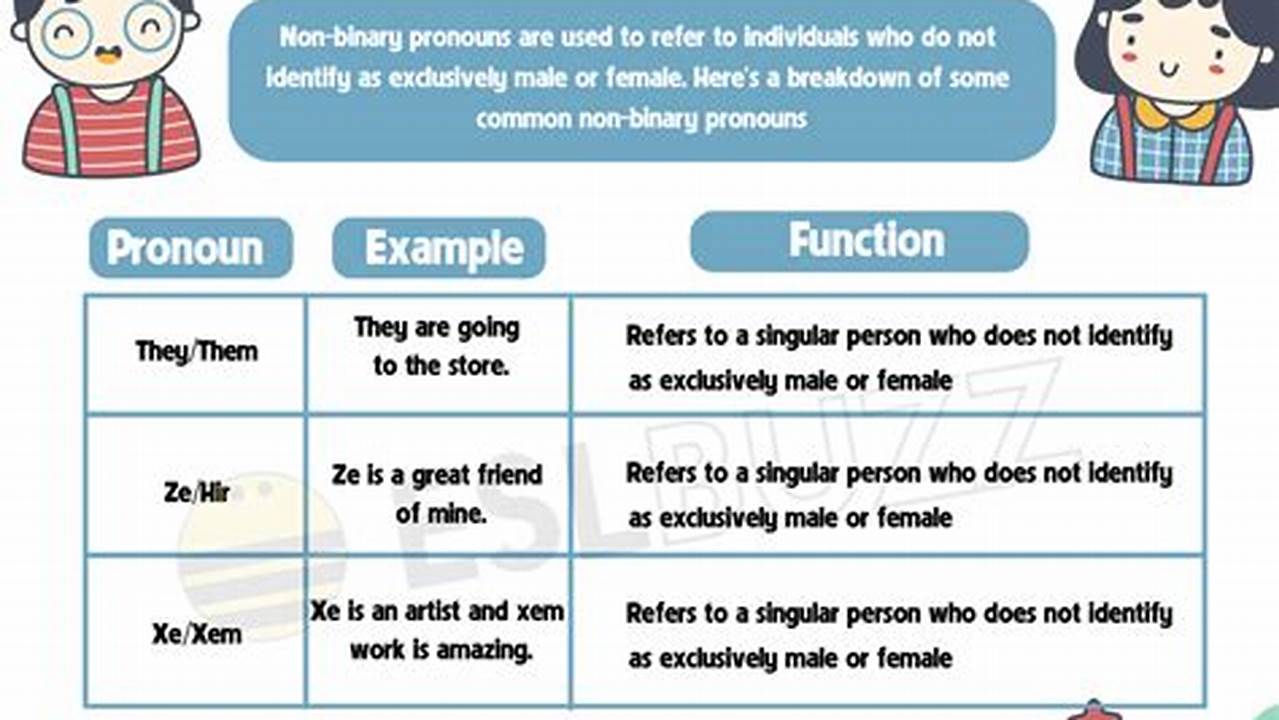 Non-binary pronouns are used to refer to individuals who do not identify as exclusively male or female. Here's a breakdown of some common non-binary pronouns

| Pronoun | Example | Function |
|---|---|---|
| They/Them | They are going to the store. | Refers to a singular person who does not identify as exclusively male or female |
| Ze/Hir | Ze is a great friend of mine. | Refers to a singular person who does not identify as exclusively male or female |
| Xe/Xem | Xe is an artist and xem work is amazing. | Refers to a singular person who does not identify as exclusively male or female |

ESLBUZZ